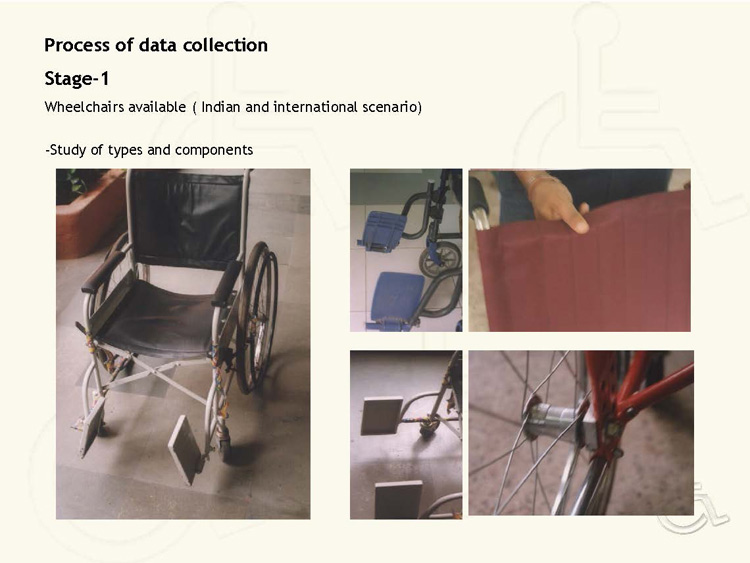 Process of data collection

Stage-1

Wheelchairs available ( Indian and international scenario)

-Study of types and components